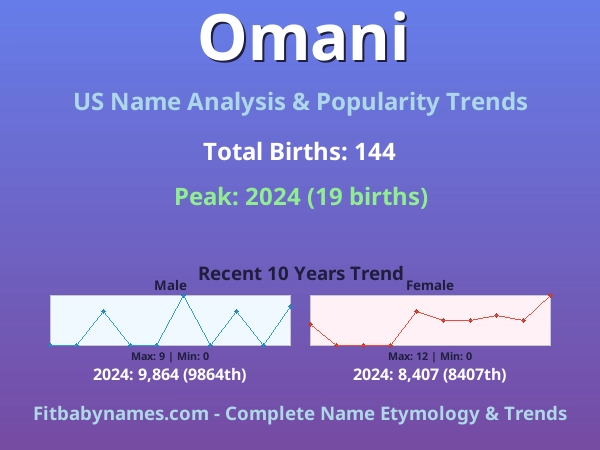 Omani

US Name Analysis & Popularity Trends

Total Births: 144

Peak: 2024 (19 births)

Recent 10 Years Trend

Male

Max: 9 | Min: 0

2024: 9,864 (9864th)

Female

Max: 12 | Min: 0

2024: 8,407 (8407th)

Fitbabynames.com - Complete Name Etymology & Trends